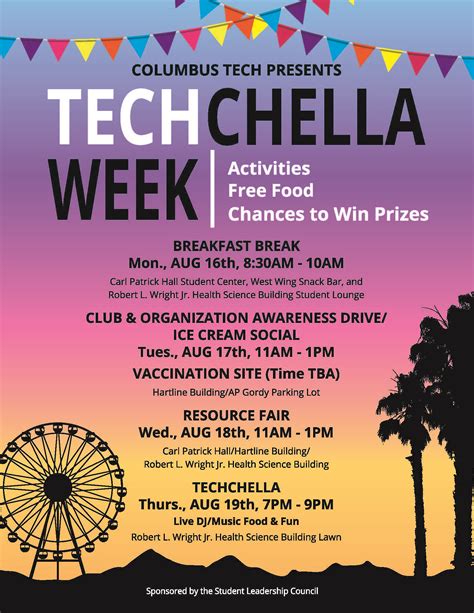 COLUMBUS TECH PRESENTS

TECHCHELLA WEEK

Activities
Free Food
Chances to Win Prizes

BREAKFAST BREAK
Mon., AUG 16th, 8:30AM - 10AM
Carl Patrick Hall Student Center, West Wing Snack Bar, and Robert L. Wright Jr. Health Science Building Student Lounge

CLUB & ORGANIZATION AWARENESS DRIVE/ ICE CREAM SOCIAL
Tues., AUG 17th, 11AM - 1PM

VACCINATION SITE (Time TBA)
Hartline Building/AP Gordy Parking Lot

RESOURCE FAIR
Wed., AUG 18th, 11AM - 1PM
Carl Patrick Hall/Hartline Building/ Robert L. Wright Jr. Health Science Building

TECHCHELLA
Thurs., AUG 19th, 7PM - 9PM
Live DJ/Music Food & Fun
Robert L. Wright Jr. Health Science Building Lawn

Sponsored by the Student Leadership Council